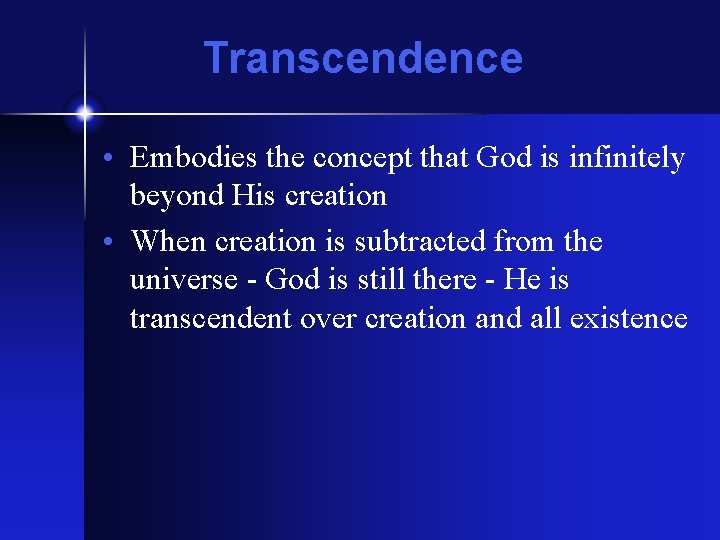 Transcendence

• Embodies the concept that God is infinitely beyond His creation

• When creation is subtracted from the universe - God is still there - He is transcendent over creation and all existence